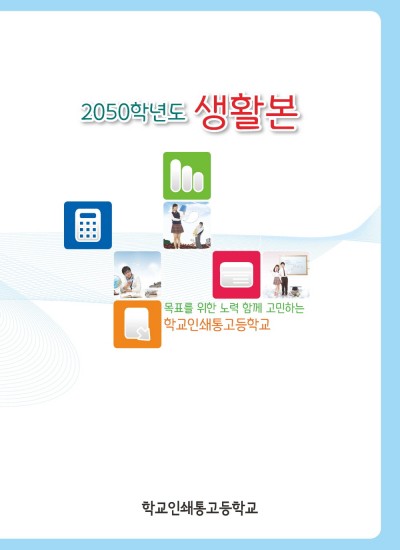 2050학년도 생활본

목표를 위한 노력 함께 고민하는
학교인쇄통고등학교

학교인쇄통고등학교